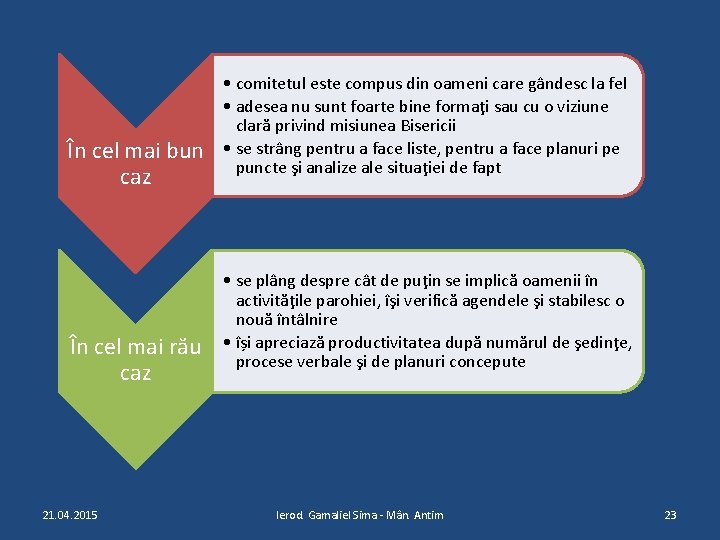 În cel mai bun caz

• comitetul este compus din oameni care gândesc la fel
• adesea nu sunt foarte bine formaţi sau cu o viziune clară privind misiunea Bisericii
• se strâng pentru a face liste, pentru a face planuri pe puncte şi analize ale situaţiei de fapt

În cel mai rău caz

• se plâng despre cât de puţin se implică oamenii în activităţile parohiei, îşi verifică agendele şi stabilesc o nouă întâlnire
• îşi apreciază productivitatea după numărul de şedinţe, procese verbale şi de planuri concepute

21.04.2015

Ierod. Gamaliel Sima - Mân. Antim

23